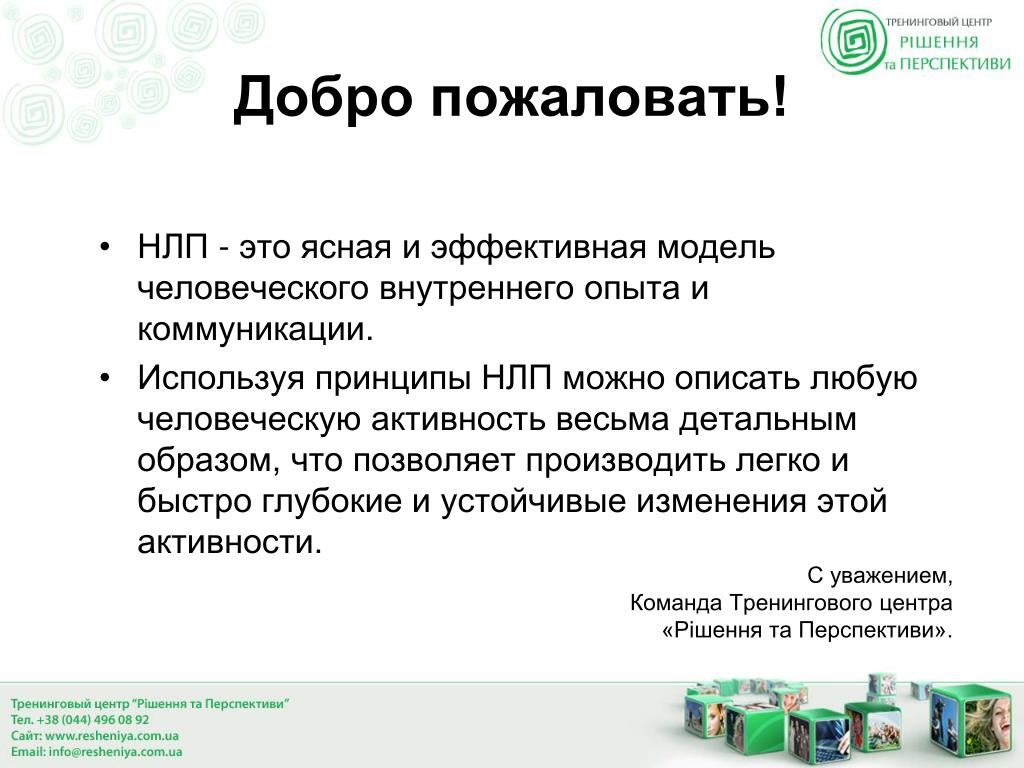 ТРЕНИНГОВЫЙ ЦЕНТР
РІШЕННЯ
та ПЕРСПЕКТИВИ

Добро пожаловать!

• НЛП - это ясная и эффективная модель человеческого внутреннего опыта и коммуникации.
• Используя принципы НЛП можно описать любую человеческую активность весьма детальным образом, что позволяет производить легко и быстро глубокие и устойчивые изменения этой активности.

С уважением,
Команда Тренингового центра
«Рішення та Перспективи».

Тренинговый центр "Рішення та Перспективи"
Тел. +38 (044) 496 08 92
Сайт: www.resheniya.com.ua
Email: info@resheniya.com.ua